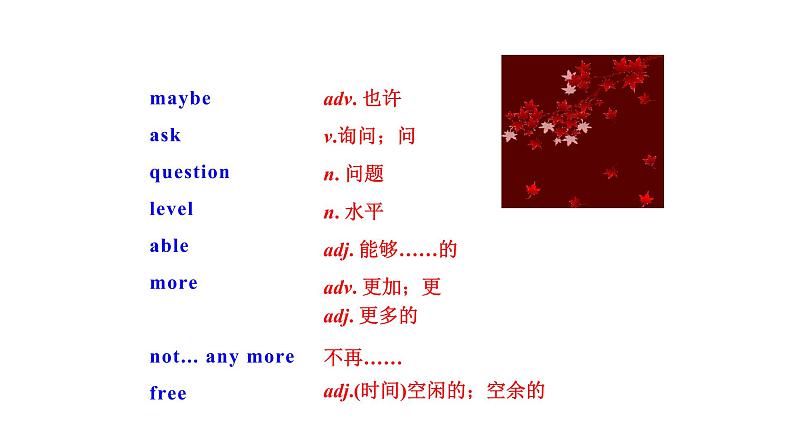 maybe adv. 也许
ask v.询问；问
question n. 问题
level n. 水平
able adj. 能够……的
more adv. 更加；更
adj. 更多的
not... any more 不再……
free adj.(时间)空闲的；空余的